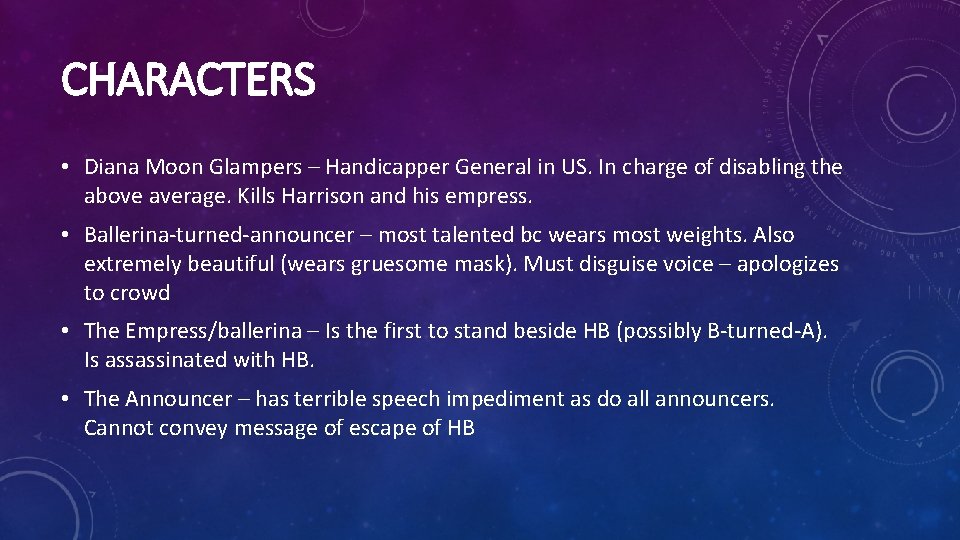 CHARACTERS

• Diana Moon Glampers – Handicapper General in US. In charge of disabling the above average. Kills Harrison and his empress.

• Ballerina-turned-announcer – most talented bc wears most weights. Also extremely beautiful (wears gruesome mask). Must disguise voice – apologizes to crowd

• The Empress/ballerina – Is the first to stand beside HB (possibly B-turned-A). Is assassinated with HB.

• The Announcer – has terrible speech impediment as do all announcers. Cannot convey message of escape of HB